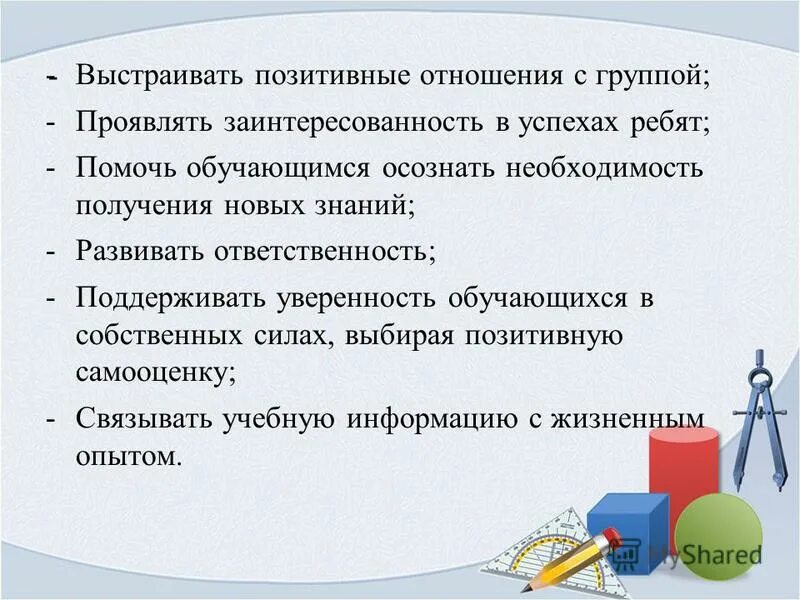 - Выстраивать позитивные отношения с группой;

- Проявлять заинтересованность в успехах ребят;

- Помочь обучающимся осознать необходимость получения новых знаний;

- Развивать ответственность;

- Поддерживать уверенность обучающихся в собственных силах, выбирая позитивную самооценку;

- Связывать учебную информацию с жизненным опытом.

MyShared